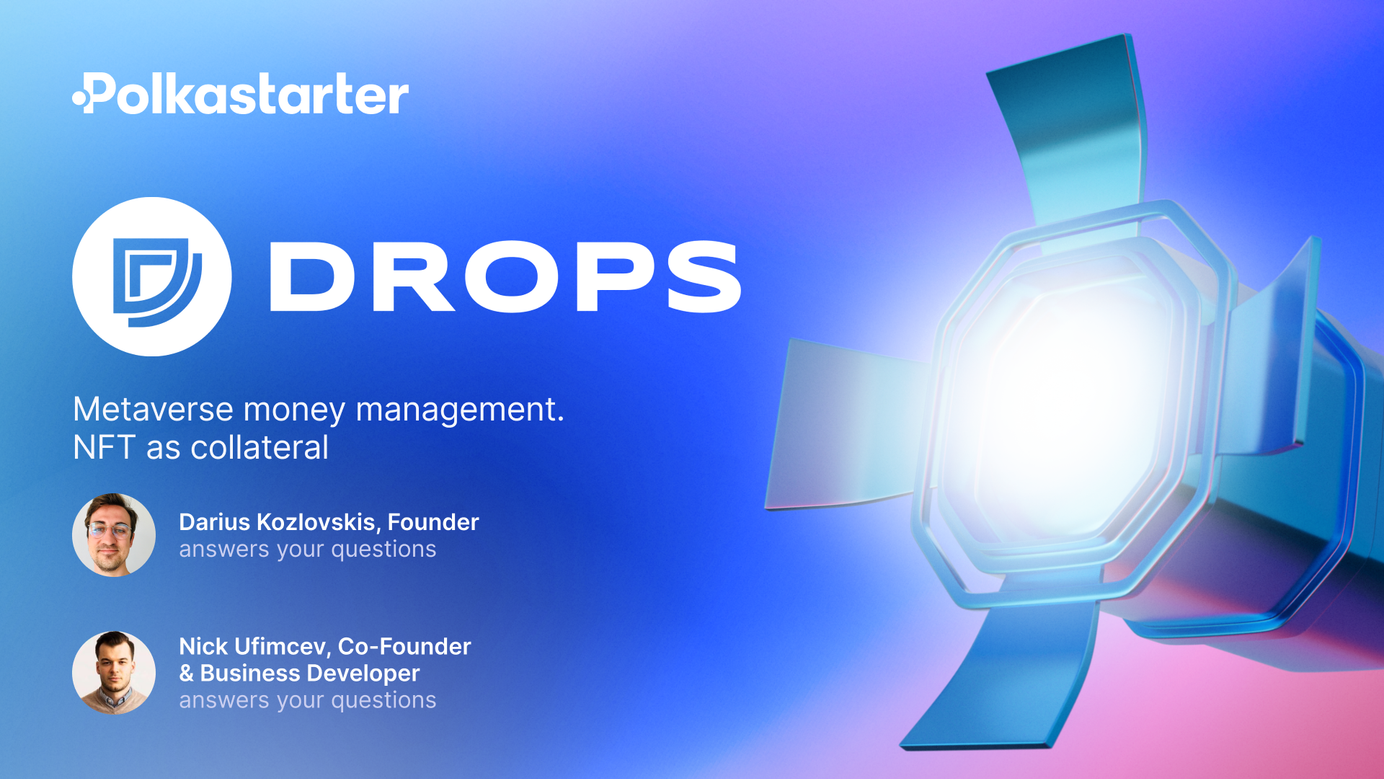 Polkastarter

DROPS

Metaverse money management. NFT as collateral

Darius Kozlovskis, Founder
answers your questions

Nick Ufimcev, Co-Founder & Business Developer
answers your questions